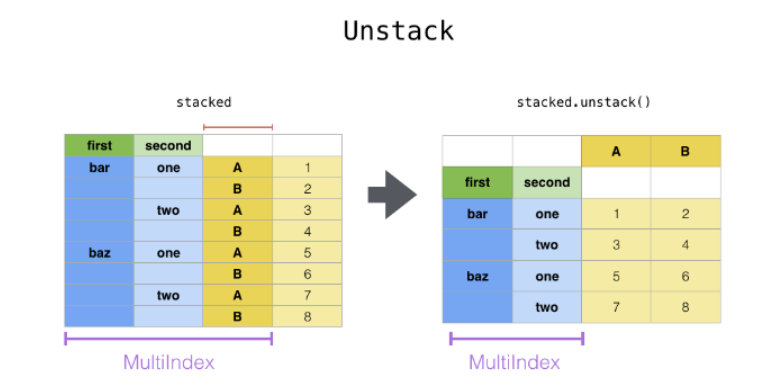 Unstack

stacked

| first | second | | |
|---|---|---|---|
| bar | one | A | 1 |
| | | B | 2 |
| | two | A | 3 |
| | | B | 4 |
| baz | one | A | 5 |
| | | B | 6 |
| | two | A | 7 |
| | | B | 8 |

MultiIndex

stacked.unstack()

| | | A | B |
|---|---|---|---|
| first | second | | |
| bar | one | 1 | 2 |
| | two | 3 | 4 |
| baz | one | 5 | 6 |
| | two | 7 | 8 |

MultiIndex